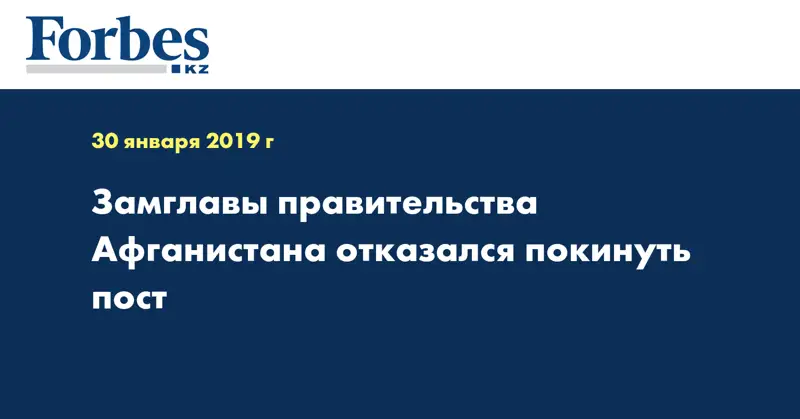 Forbes
KZ

30 января 2019 г

Замглавы правительства Афганистана отказался покинуть пост